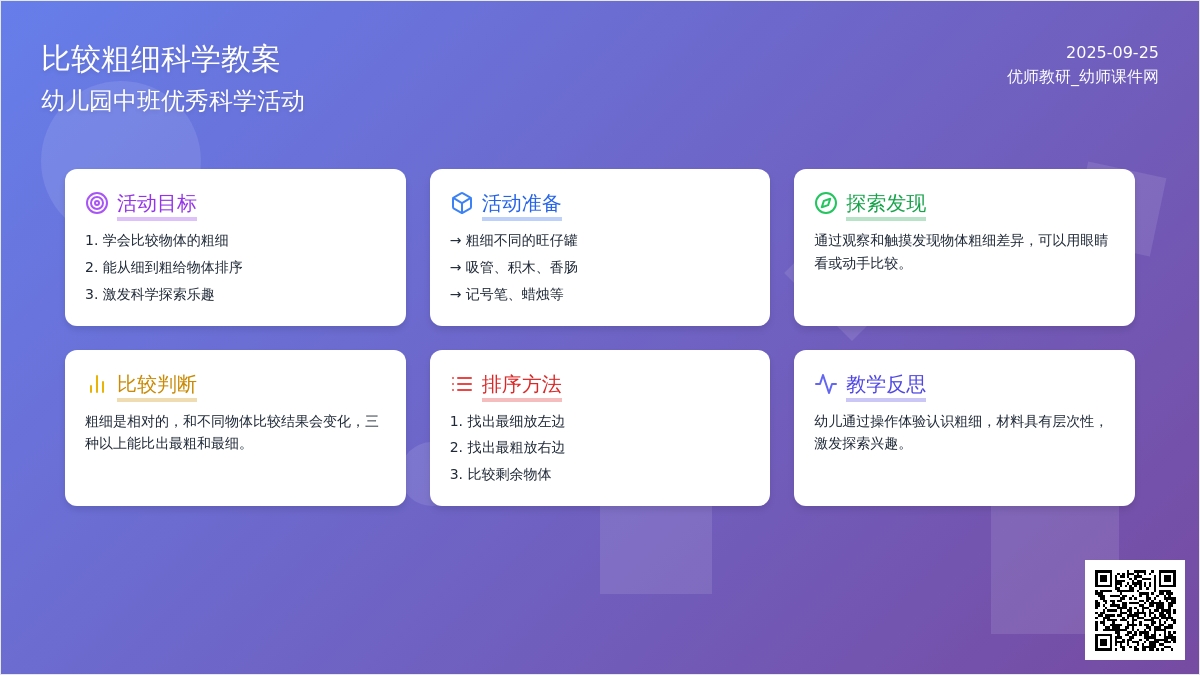 比较粗细科学教案
幼儿园中班优秀科学活动

2025-09-25
优师教研_幼师课件网

活动目标
1. 学会比较物体的粗细
2. 能从细到粗给物体排序
3. 激发科学探索乐趣

活动准备
→ 粗细不同的旺仔罐
→ 吸管、积木、香肠
→ 记号笔、蜡烛等

探索发现
通过观察和触摸发现物体粗细差异，可以用眼睛看或动手比较。

比较判断
粗细是相对的，和不同物体比较结果会变化，三种以上能比出最粗和最细。

排序方法
1. 找出最细放左边
2. 找出最粗放右边
3. 比较剩余物体

教学反思
幼儿通过操作体验认识粗细，材料具有层次性，激发探索兴趣。